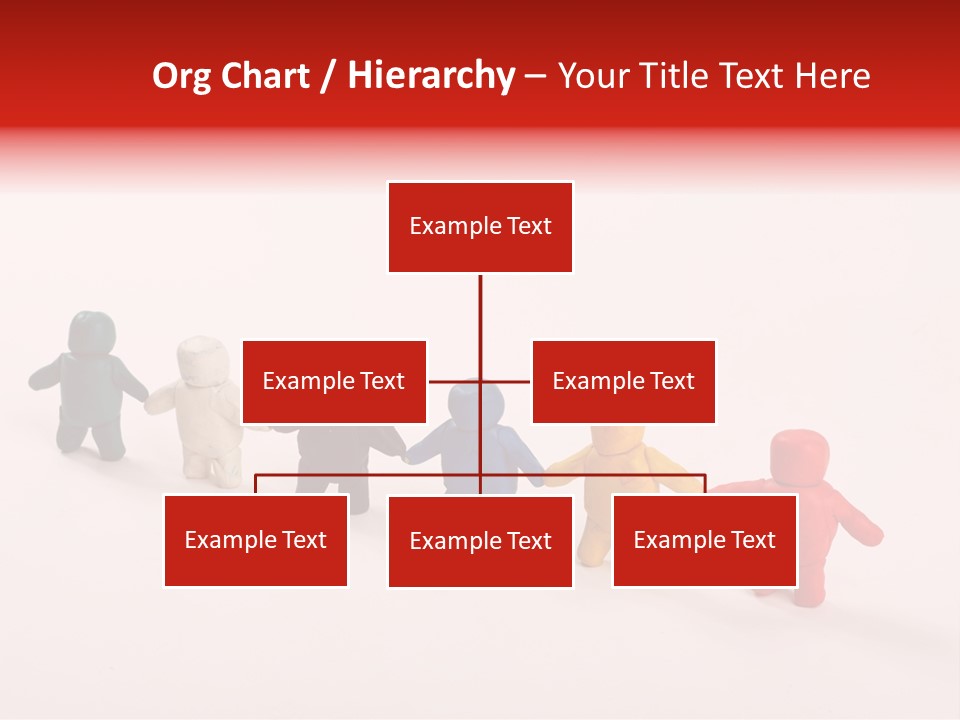 Org Chart / Hierarchy – Your Title Text Here

Example Text

Example Text

Example Text

Example Text

Example Text

Example Text